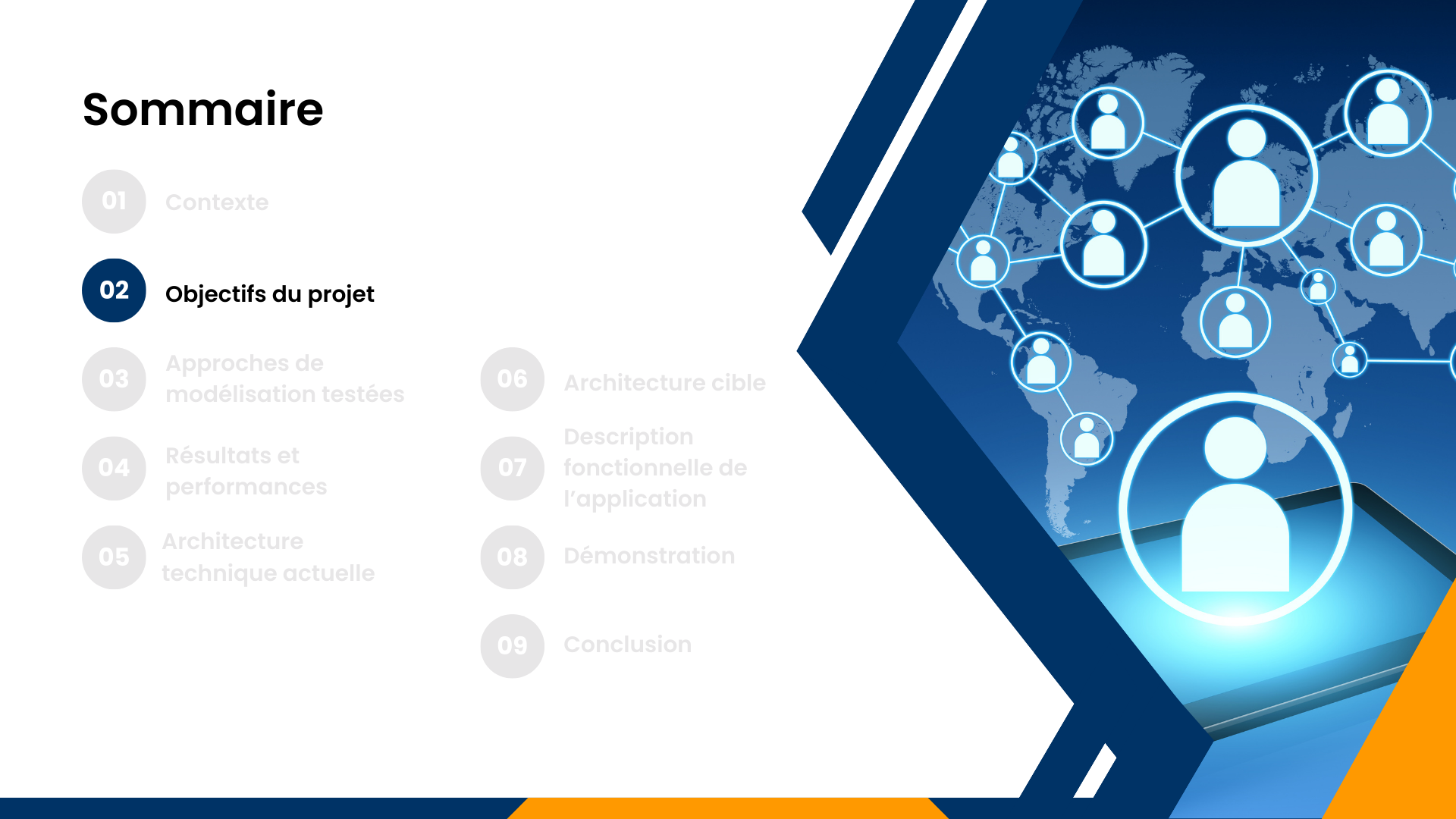 Sommaire

01 Contexte

02 Objectifs du projet

03 Approches de modélisation testées

04 Résultats et performances

05 Architecture technique actuelle

06 Architecture cible

07 Description fonctionnelle de l'application

08 Démonstration

09 Conclusion